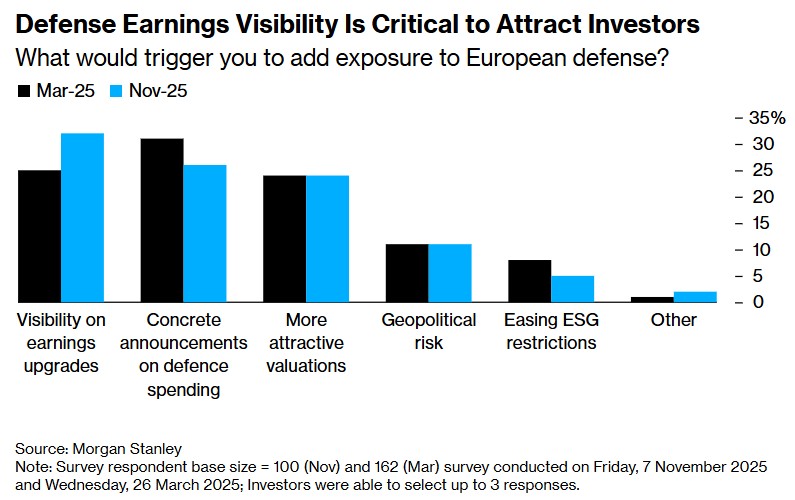 Defense Earnings Visibility Is Critical to Attract Investors
What would trigger you to add exposure to European defense?

Mar-25 Nov-25

35%
30
25
20
15
10
5
0

Visibility on earnings upgrades
Concrete announcements on defence spending
More attractive valuations
Geopolitical risk
Easing ESG restrictions
Other

Source: Morgan Stanley
Note: Survey respondent base size = 100 (Nov) and 162 (Mar) survey conducted on Friday, 7 November 2025 and Wednesday, 26 March 2025; Investors were able to select up to 3 responses.